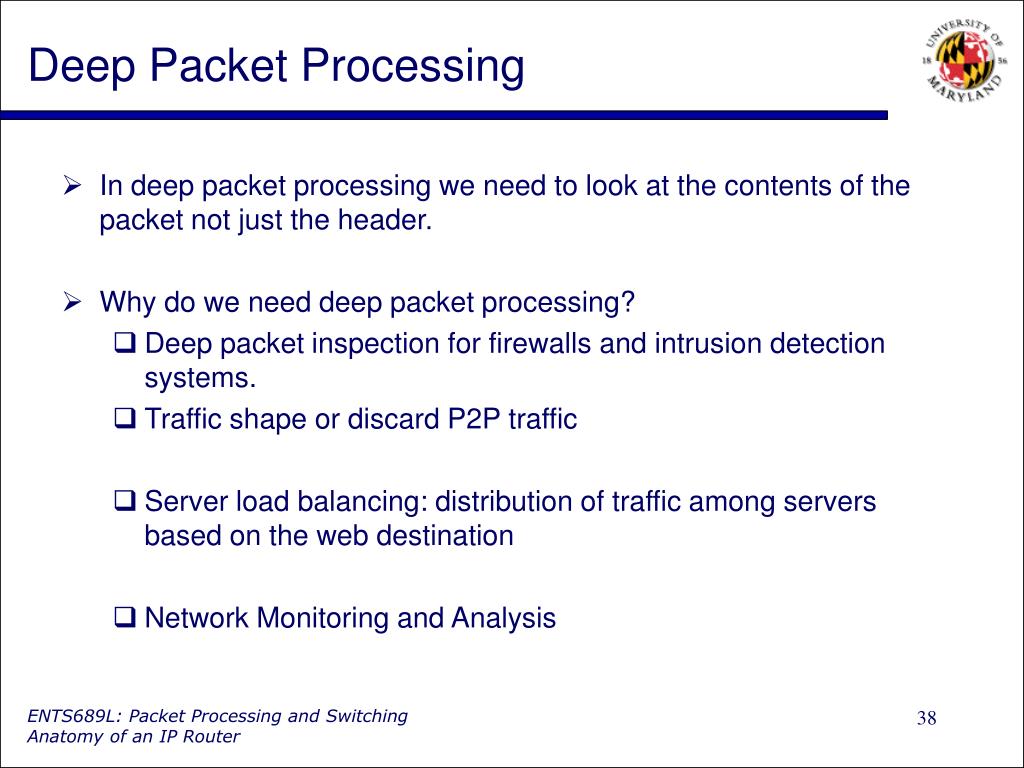 Deep Packet Processing

UNIVERSITY OF MARYLAND 18 56

➢ In deep packet processing we need to look at the contents of the packet not just the header.

➢ Why do we need deep packet processing?

❑ Deep packet inspection for firewalls and intrusion detection systems.

❑ Traffic shape or discard P2P traffic

❑ Server load balancing: distribution of traffic among servers based on the web destination

❑ Network Monitoring and Analysis

ENTS689L: Packet Processing and Switching
Anatomy of an IP Router

38